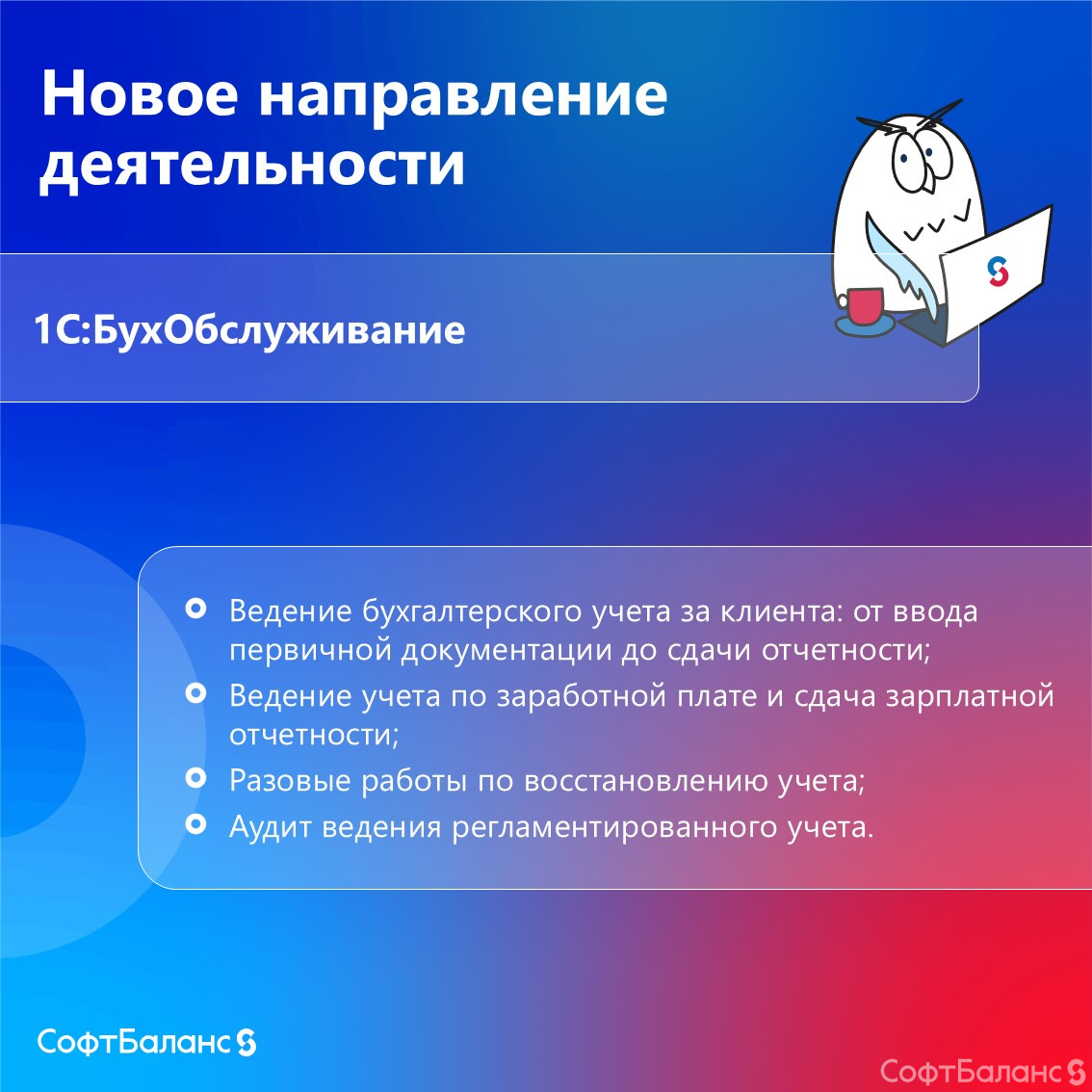 Новое направление деятельности

1С:БухОбслуживание

Ведение бухгалтерского учета за клиента: от ввода первичной документации до сдачи отчетности;
Ведение учета по заработной плате и сдача зарплатной отчетности;
Разовые работы по восстановлению учета;
Аудит ведения регламентированного учета.

СофтБаланс

СофтБаланс